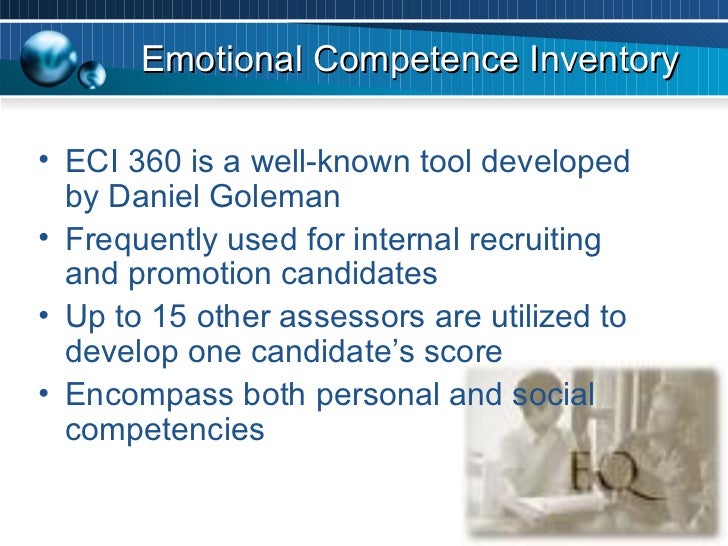 Emotional Competence Inventory

• ECI 360 is a well-known tool developed by Daniel Goleman
• Frequently used for internal recruiting and promotion candidates
• Up to 15 other assessors are utilized to develop one candidate's score
• Encompass both personal and social competencies

EQ